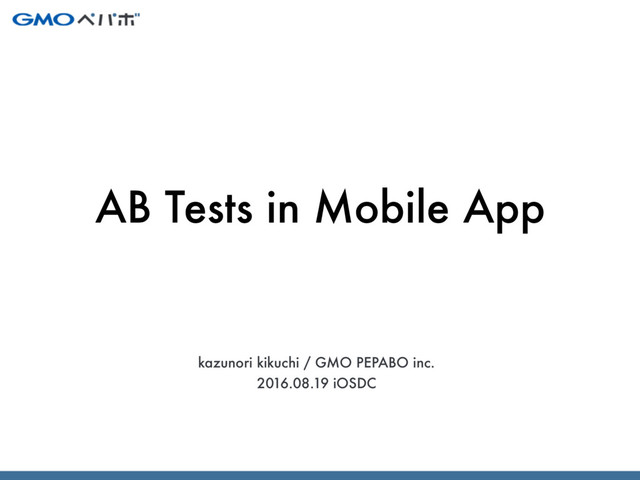 GMOペパボ

AB Tests in Mobile App

kazunori kikuchi / GMO PEPABO inc.
2016.08.19 iOSDC